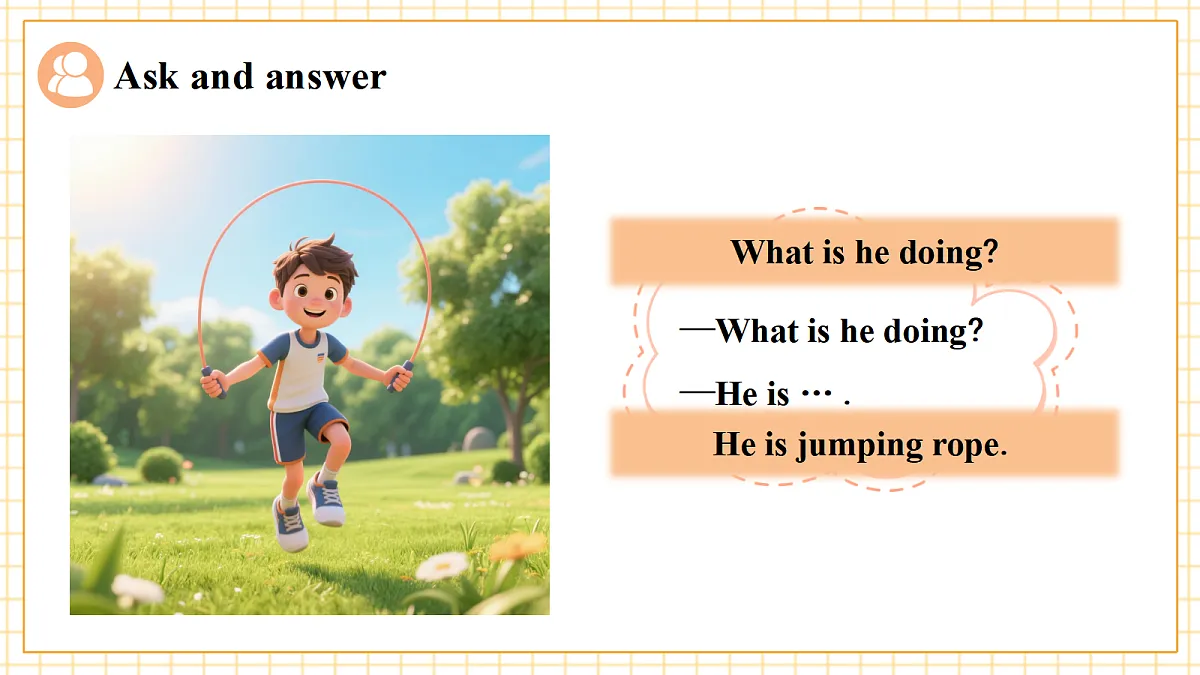 Ask and answer

What is he doing?

—What is he doing?

—He is … .

He is jumping rope.